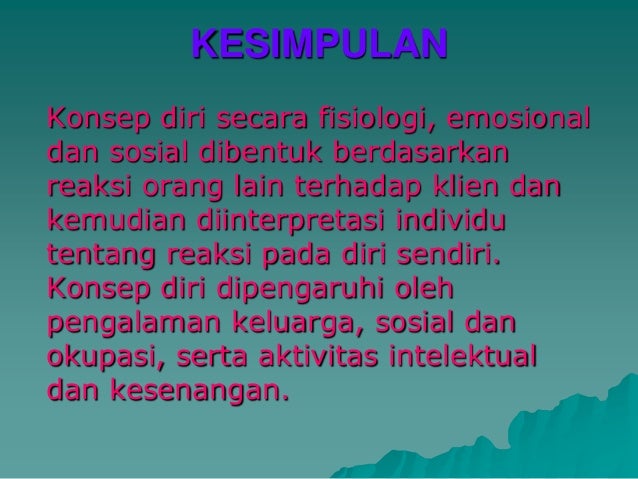 KESIMPULAN

Konsep diri secara fisiologi, emosional dan sosial dibentuk berdasarkan reaksi orang lain terhadap klien dan kemudian diinterpretasi individu tentang reaksi pada diri sendiri. Konsep diri dipengaruhi oleh pengalaman keluarga, sosial dan okupasi, serta aktivitas intelektual dan kesenangan.